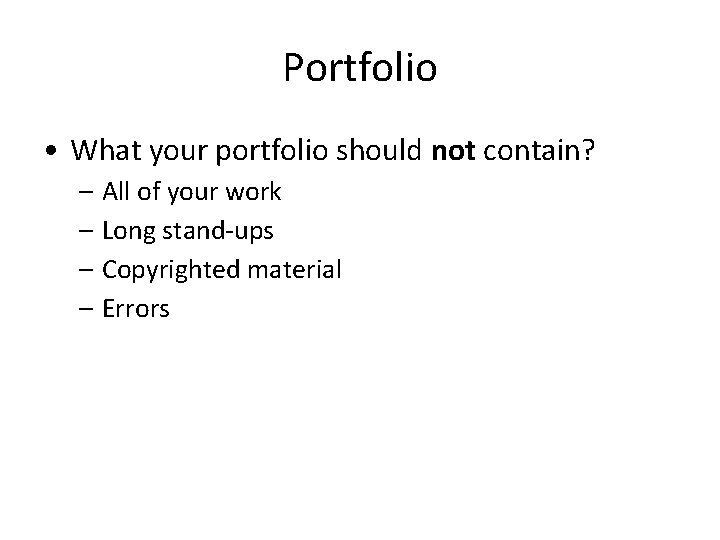 Portfolio

• What your portfolio should not contain?
– All of your work
– Long stand-ups
– Copyrighted material
– Errors